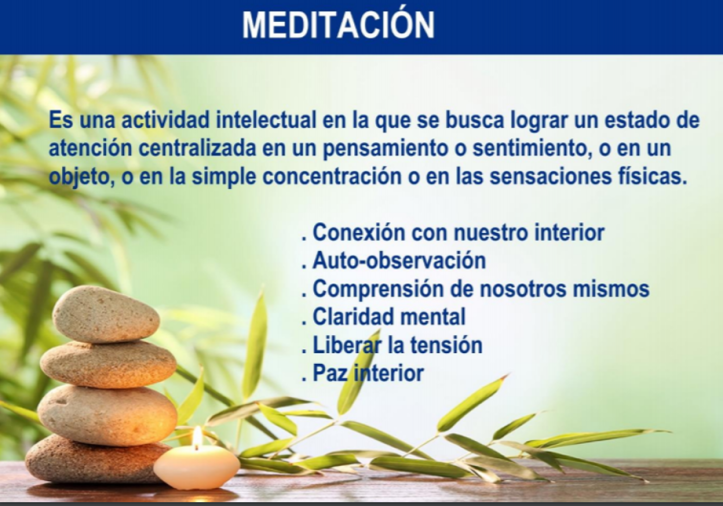 MEDITACIÓN

Es una actividad intelectual en la que se busca lograr un estado de atención centralizada en un pensamiento o sentimiento, o en un objeto, o en la simple concentración o en las sensaciones físicas.

. Conexión con nuestro interior
. Auto-observación
. Comprensión de nosotros mismos
. Claridad mental
. Liberar la tensión
. Paz interior